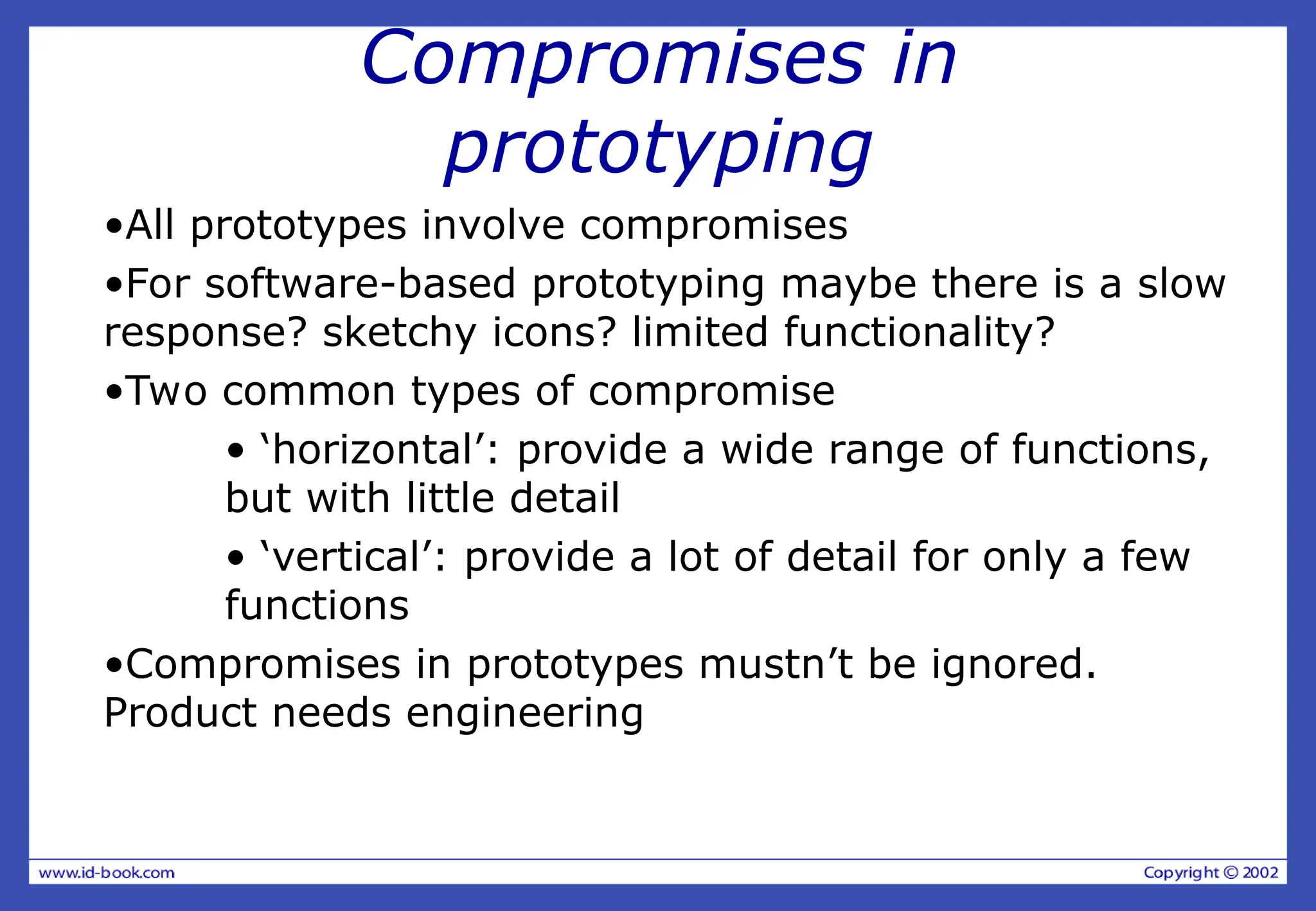 Compromises in prototyping

•All prototypes involve compromises

•For software-based prototyping maybe there is a slow response? sketchy icons? limited functionality?

•Two common types of compromise

• ‘horizontal’: provide a wide range of functions, but with little detail

• ‘vertical’: provide a lot of detail for only a few functions

•Compromises in prototypes mustn’t be ignored. Product needs engineering

www.id-book.com

Copyright © 2002